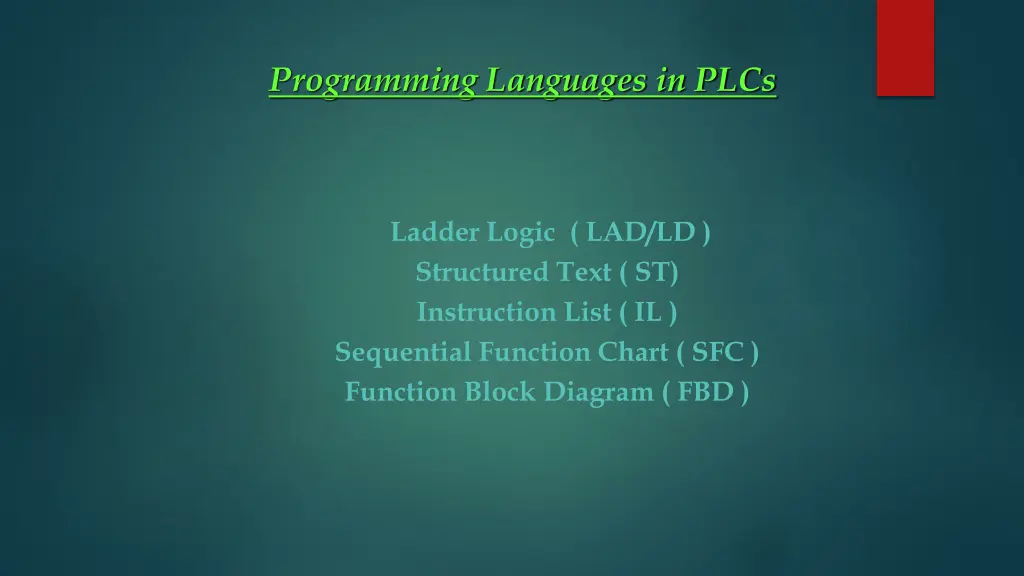 Programming Languages in PLCs

Ladder Logic ( LAD/LD )
Structured Text ( ST)
Instruction List ( IL )
Sequential Function Chart ( SFC )
Function Block Diagram ( FBD )